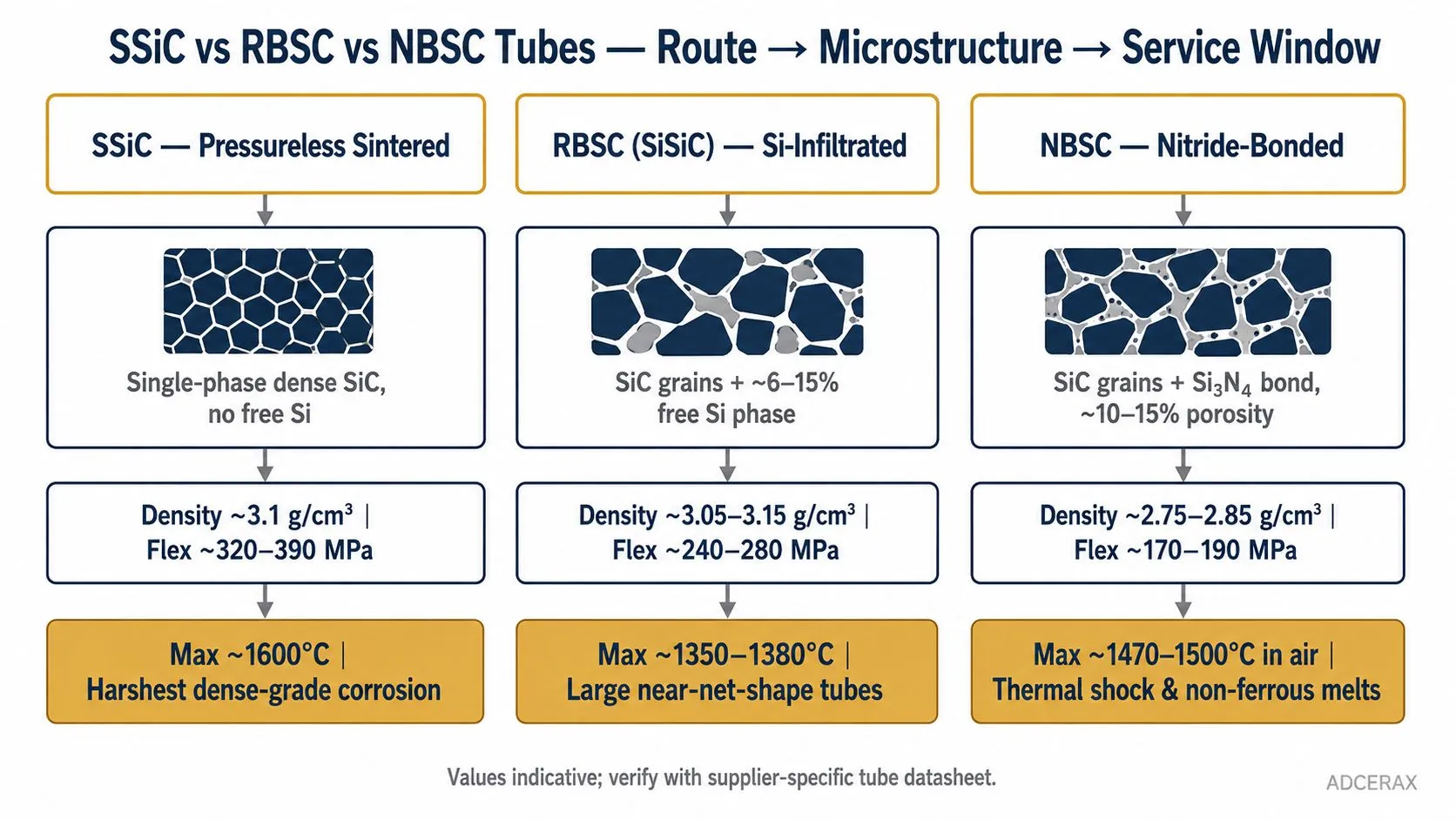 SSiC vs RBSC vs NBSC Tubes — Route → Microstructure → Service Window

SSiC — Pressureless Sintered

Single-phase dense SiC, no free Si

Density ~3.1 g/cm³ | Flex ~320–390 MPa

Max ~1600°C | Harshest dense-grade corrosion

RBSC (SiSiC) — Si-Infiltrated

SiC grains + ~6–15% free Si phase

Density ~3.05–3.15 g/cm³ | Flex ~240–280 MPa

Max ~1350–1380°C | Large near-net-shape tubes

NBSC — Nitride-Bonded

SiC grains + $Si_3N_4$ bond, ~10–15% porosity

Density ~2.75–2.85 g/cm³ | Flex ~170–190 MPa

Max ~1470–1500°C in air | Thermal shock & non-ferrous melts

Values indicative; verify with supplier-specific tube datasheet.

ADCERAX